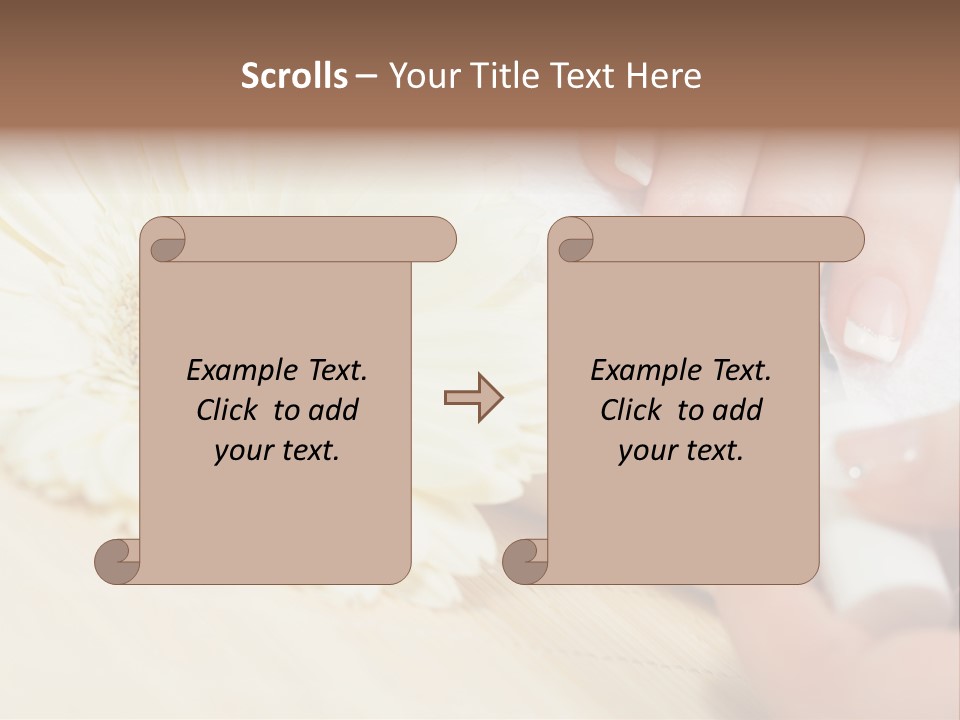 Scrolls – Your Title Text Here

Example Text. Click to add your text.

Example Text. Click to add your text.